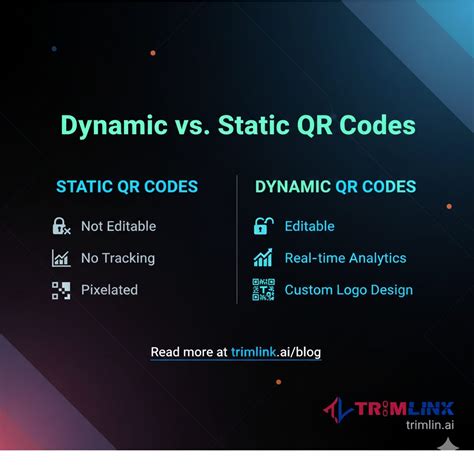 Dynamic vs. Static QR Codes

STATIC QR CODES

Not Editable

No Tracking

Pixelated

DYNAMIC QR CODES

Editable

Real-time Analytics

Custom Logo Design

Read more at trimlink.ai/blog

TRIMLINX
trimlin.ai